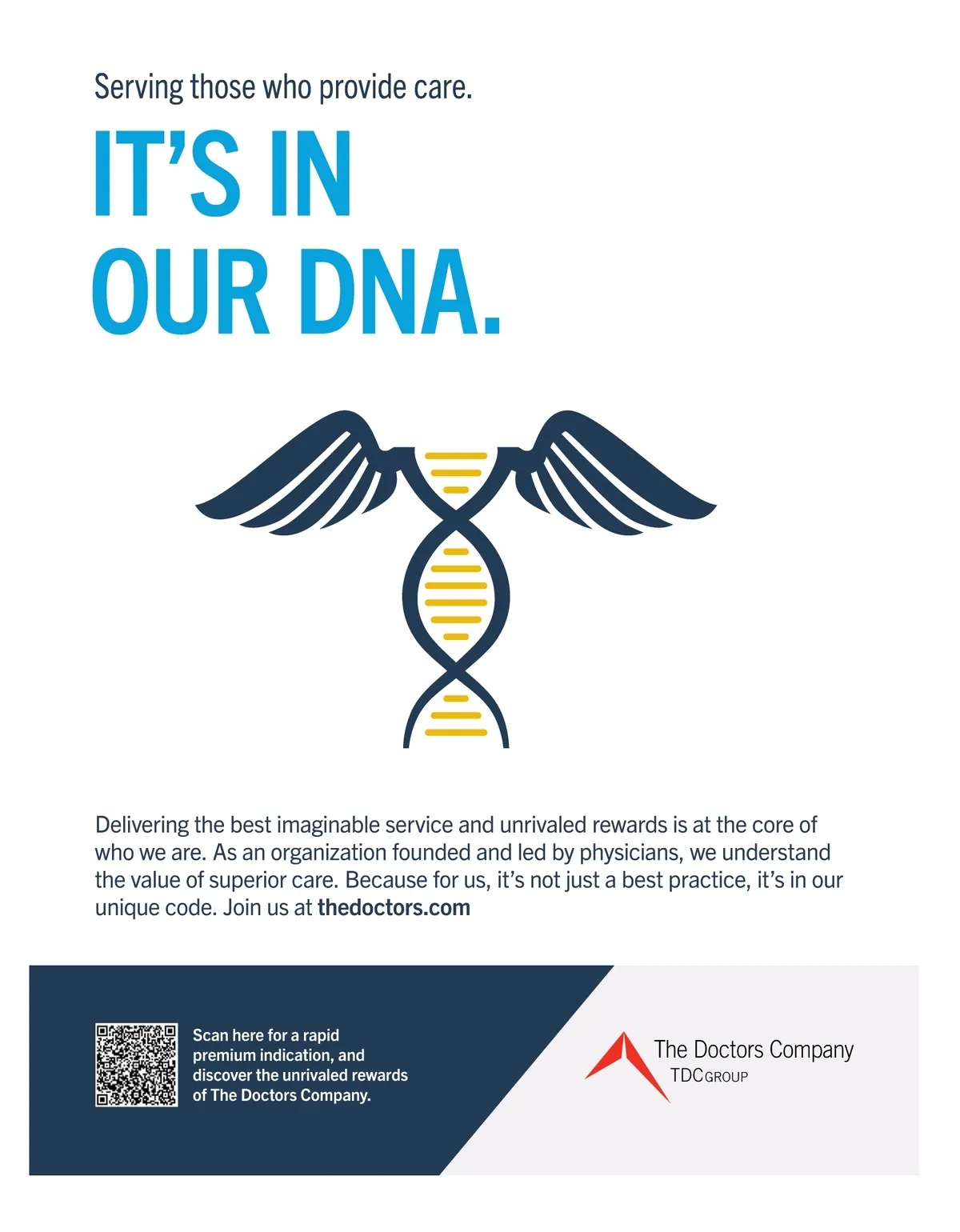 Serving those who provide care.

IT'S IN OUR DNA.

Delivering the best imaginable service and unrivaled rewards is at the core of who we are. As an organization founded and led by physicians, we understand the value of superior care. Because for us, it's not just a best practice, it's in our unique code. Join us at thedoctors.com

Scan here for a rapid premium indication, and discover the unrivaled rewards of The Doctors Company.

The Doctors Company
TDC GROUP